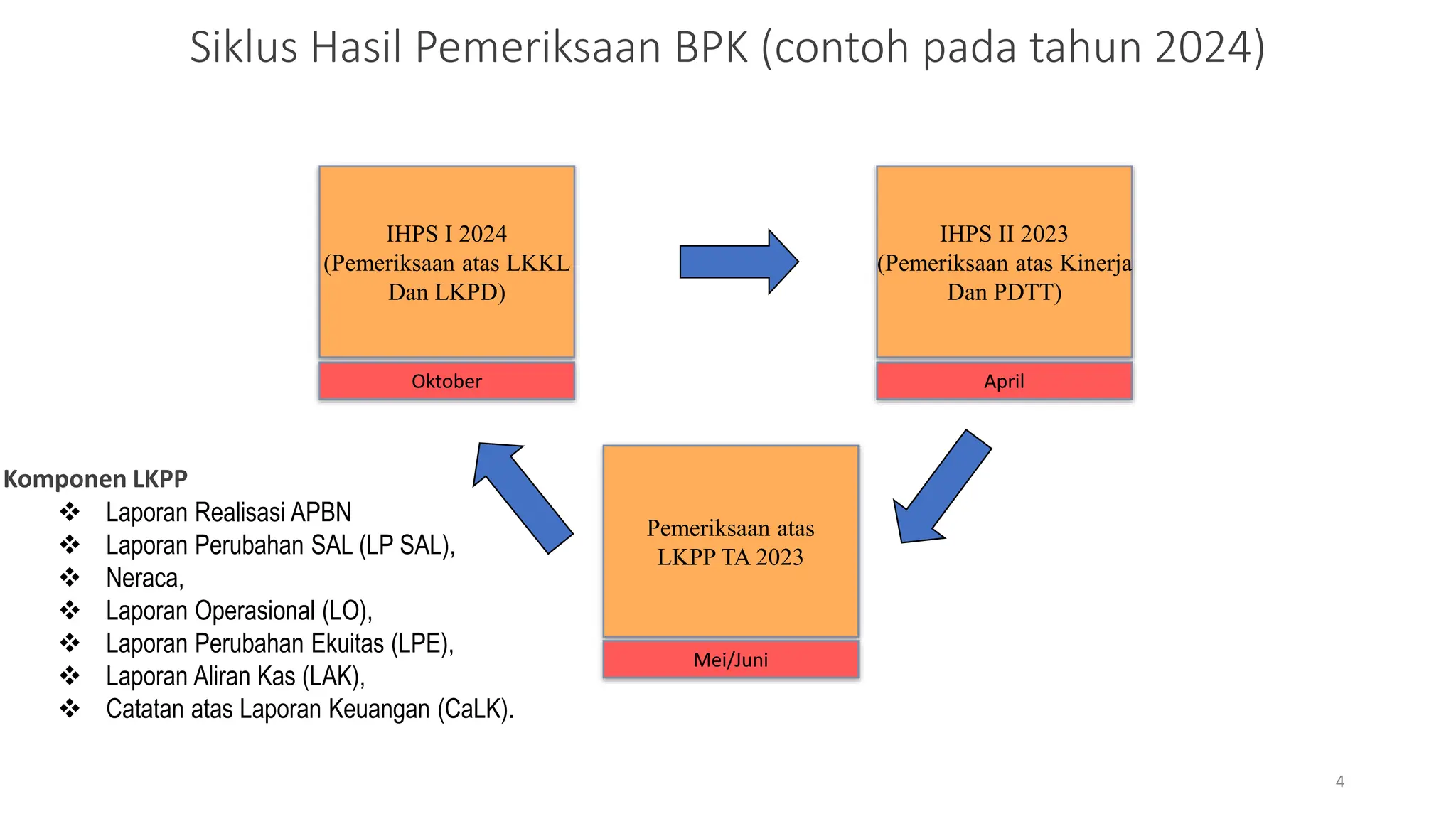 Siklus Hasil Pemeriksaan BPK (contoh pada tahun 2024)

IHPS I 2024
(Pemeriksaan atas LKKL
Dan LKPD)

Oktober

IHPS II 2023
(Pemeriksaan atas Kinerja
Dan PDTT)

April

Pemeriksaan atas
LKPP TA 2023

Mei/Juni

Komponen LKPP
❖ Laporan Realisasi APBN
❖ Laporan Perubahan SAL (LP SAL),
❖ Neraca,
❖ Laporan Operasional (LO),
❖ Laporan Perubahan Ekuitas (LPE),
❖ Laporan Aliran Kas (LAK),
❖ Catatan atas Laporan Keuangan (CaLK).

4